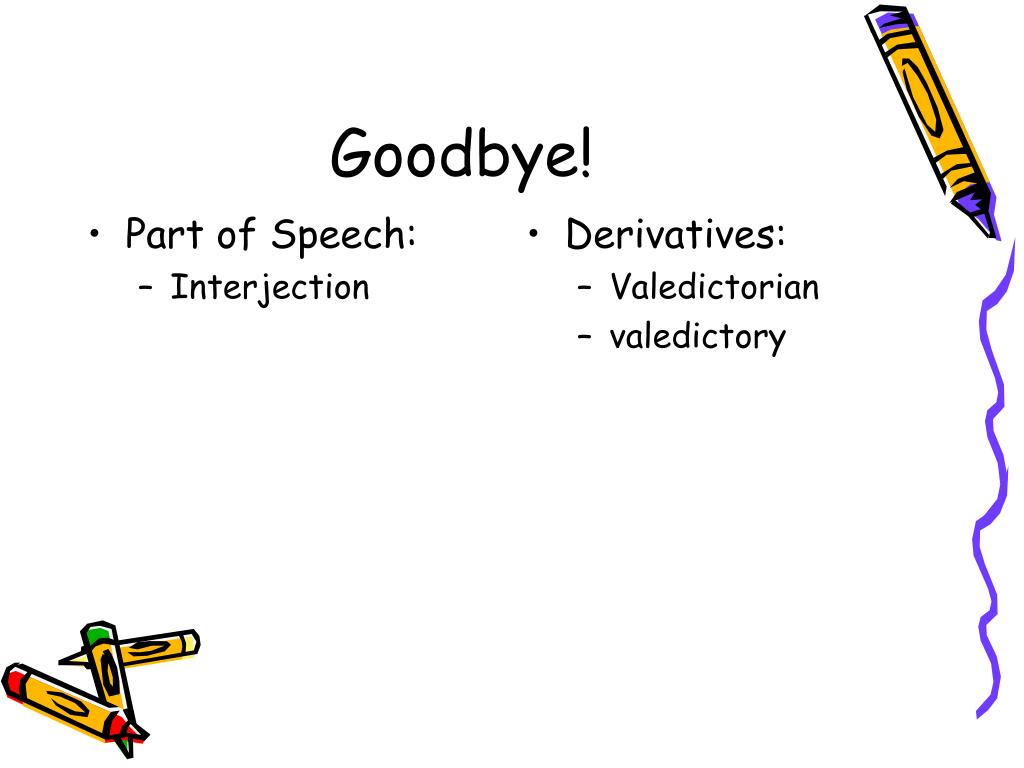 Goodbye!

• Part of Speech:
  – Interjection

• Derivatives:
  – Valedictorian
  – valedictory